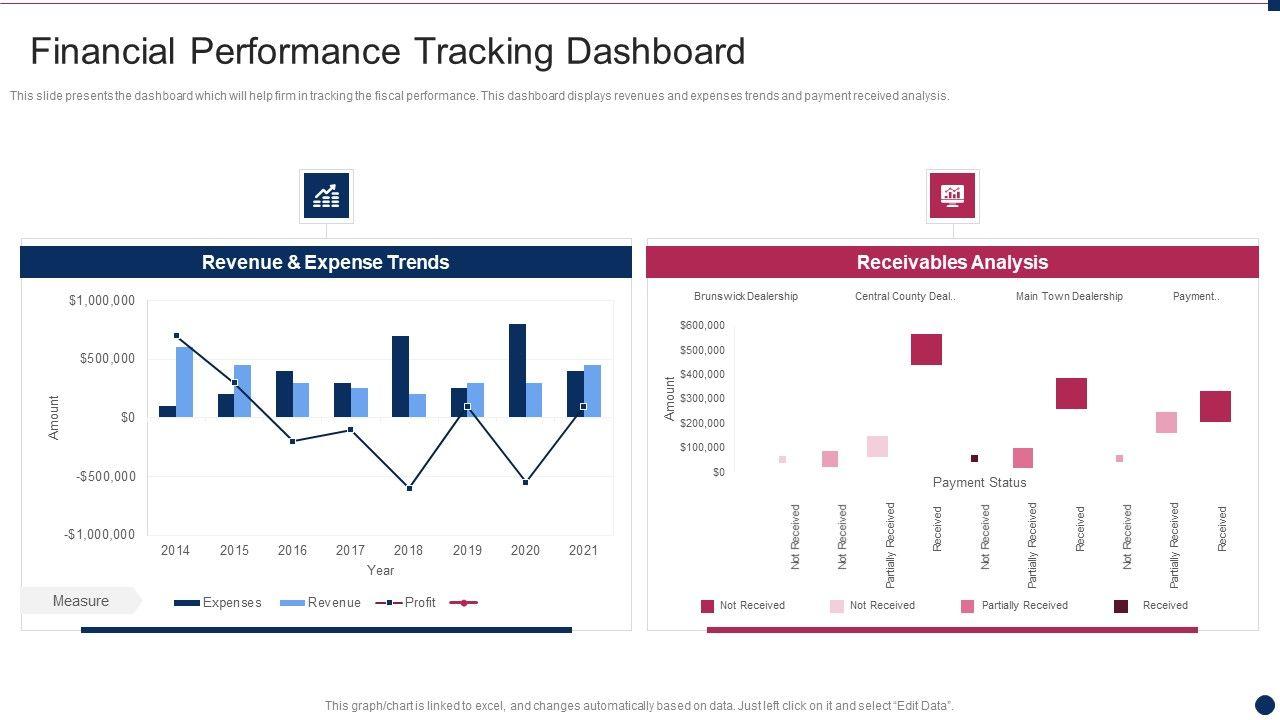 Financial Performance Tracking Dashboard

This slide presents the dashboard which will help firm in tracking the fiscal performance. This dashboard displays revenues and expenses trends and payment received analysis.

Revenue & Expense Trends

$1,000,000
$500,000
$0
-$500,000
-$1,000,000
Amount
2014 2015 2016 2017 2018 2019 2020 2021
Year

Measure
Expenses Revenue Profit

Receivables Analysis

Brunswick Dealership Central County Deal.. Main Town Dealership Payment..

$600,000
$500,000
$400,000
$300,000
$200,000
$100,000
$0
Amount
Payment Status

Not Received Not Received Partially Received Received Not Received Partially Received Received Not Received Partially Received Received

Not Received Not Received Partially Received Received

This graph/chart is linked to excel, and changes automatically based on data. Just left click on it and select "Edit Data".